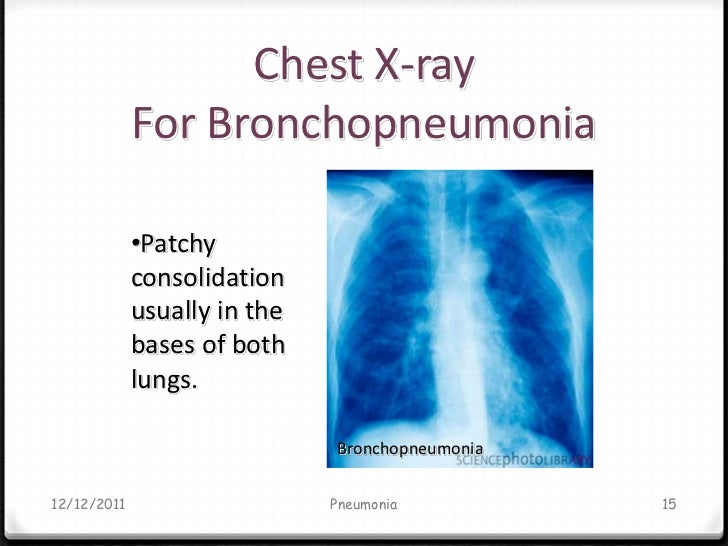 Chest X-ray
For Bronchopneumonia

•Patchy consolidation usually in the bases of both lungs.

Bronchopneumonia
SCIENCEphotoLIBRARY

12/12/2011

Pneumonia

15